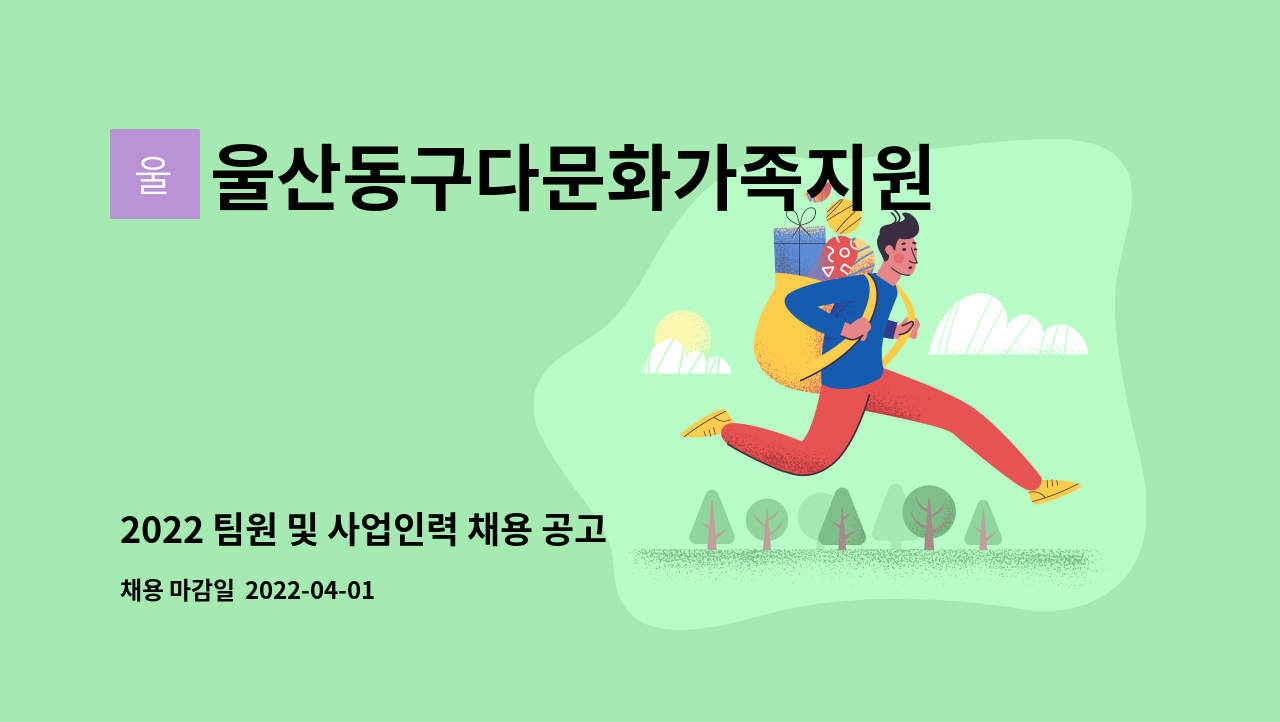 울

울산동구다문화가족지원

2022 팀원 및 사업인력 채용 공고

채용 마감일 2022-04-01